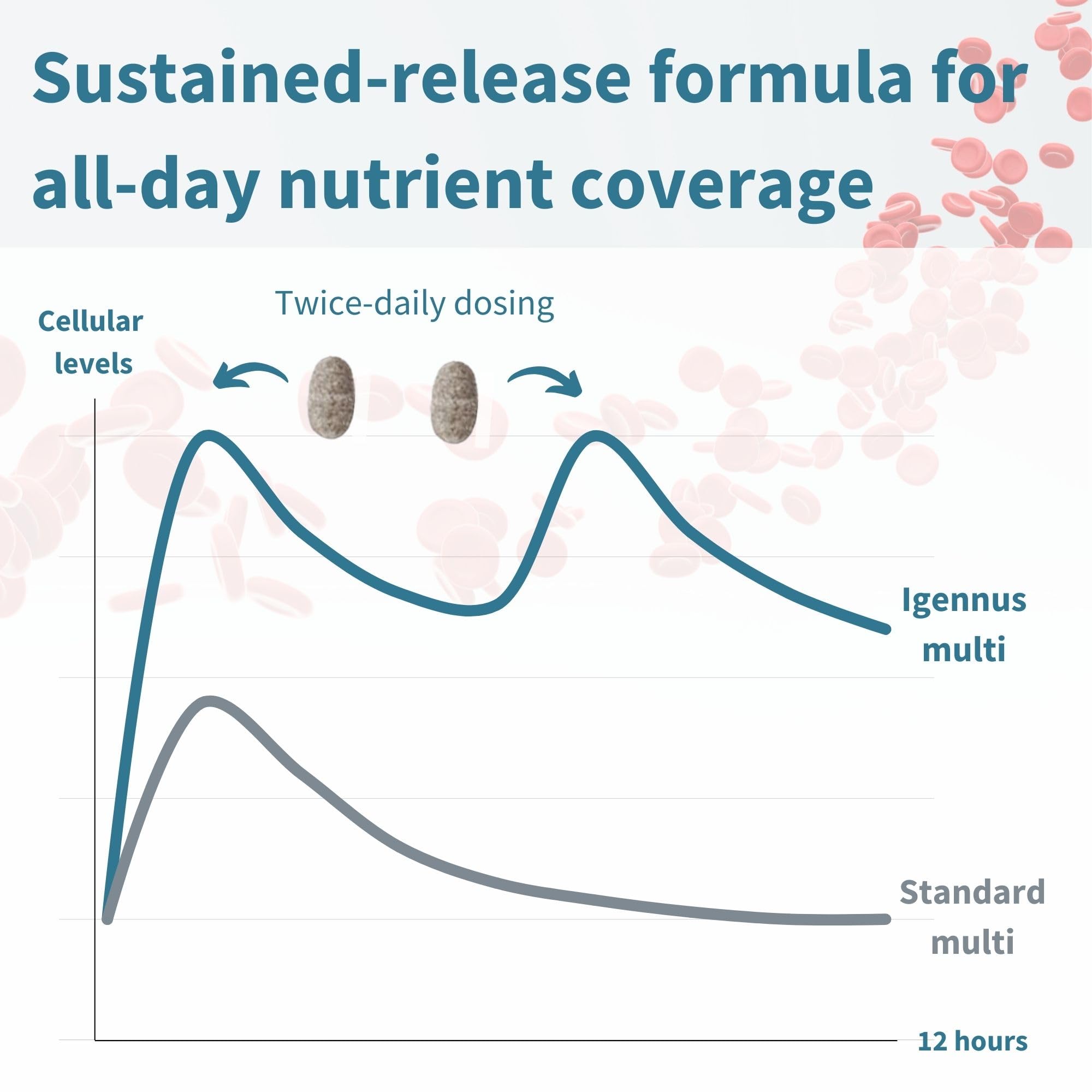 Sustained-release formula for all-day nutrient coverage

Twice-daily dosing

Cellular levels

Igennus multi

Standard multi

12 hours